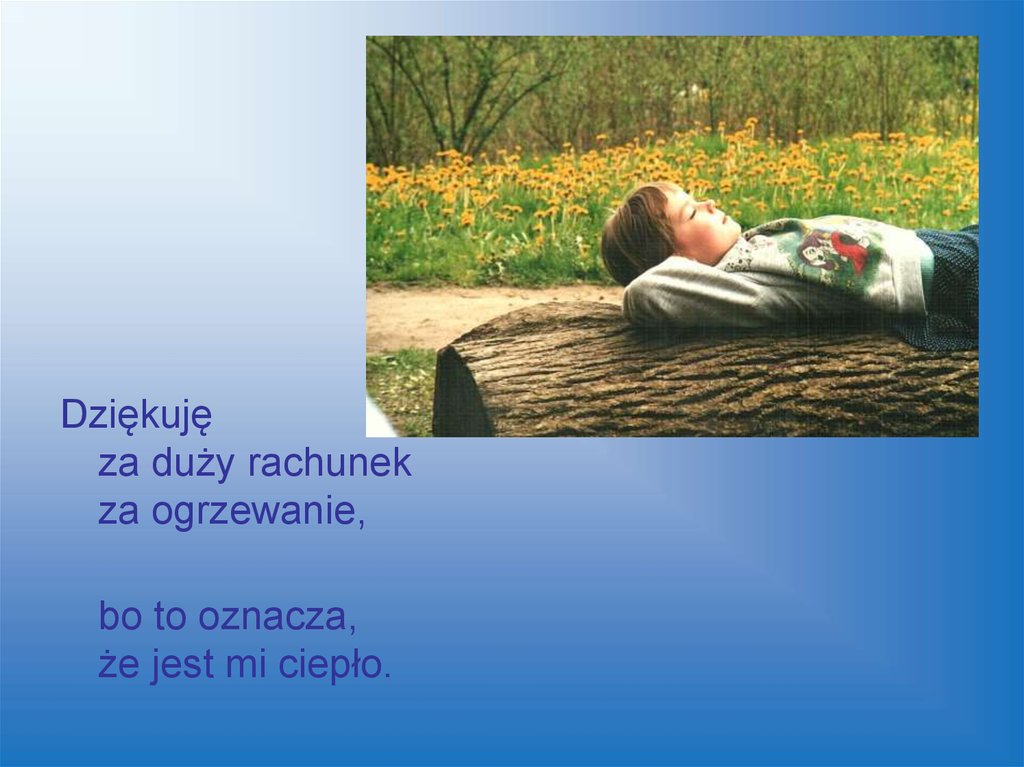 Dziękuję
za duży rachunek
za ogrzewanie,

bo to oznacza,
że jest mi ciepło.